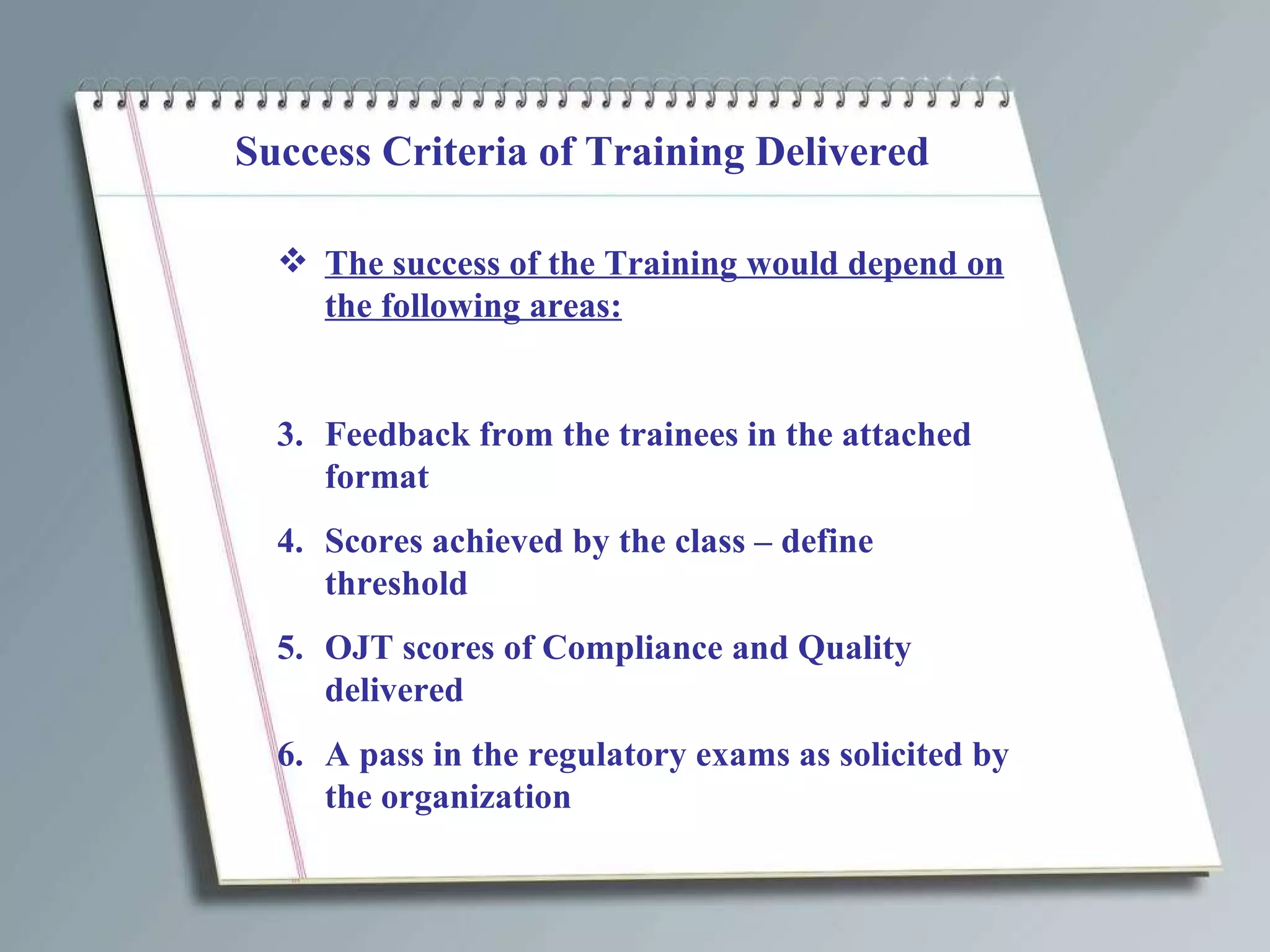 Success Criteria of Training Delivered

❖ The success of the Training would depend on the following areas:

3. Feedback from the trainees in the attached format

4. Scores achieved by the class – define threshold

5. OJT scores of Compliance and Quality delivered

6. A pass in the regulatory exams as solicited by the organization